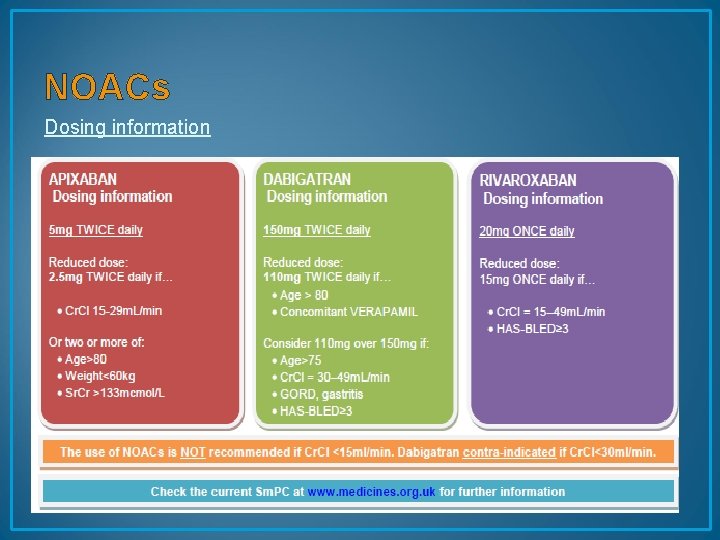 NOACs

Dosing information

APIXABAN
Dosing information

5mg TWICE daily

Reduced dose:
2.5mg TWICE daily if…

• CrCl 15-29mL/min

Or two or more of:
• Age>80
• Weight<60kg
• SrCr >133mcmol/L

DABIGATRAN
Dosing information

150mg TWICE daily

Reduced dose:
110mg TWICE daily if…
• Age > 80
• Concomitant VERAPAMIL

Consider 110mg over 150mg if:
• Age>75
• CrCl = 30–49mL/min
• GORD, gastritis
• HAS-BLED≥3

RIVAROXABAN
Dosing information

20mg ONCE daily

Reduced dose:
15mg ONCE daily if…

• CrCl = 15–49mL/min
• HAS-BLED≥3

The use of NOACs is NOT recommended if CrCl <15ml/min. Dabigatran contra-indicated if CrCl<30ml/min.

Check the current SmPC at www.medicines.org.uk for further information